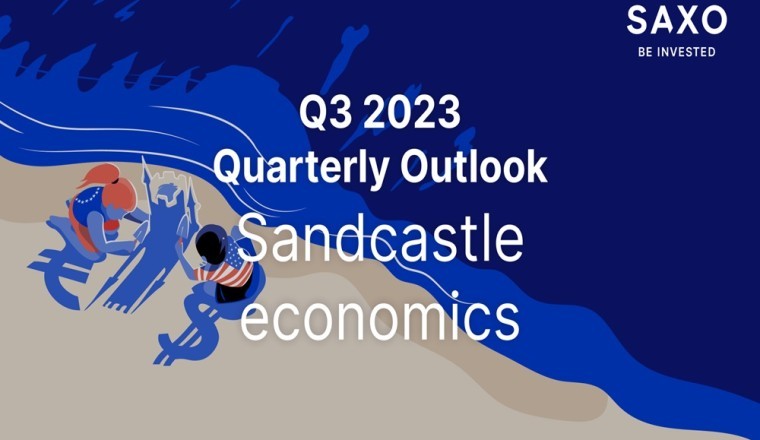 SAXO
BE INVESTED

Q3 2023
Quarterly Outlook
Sandcastle economics